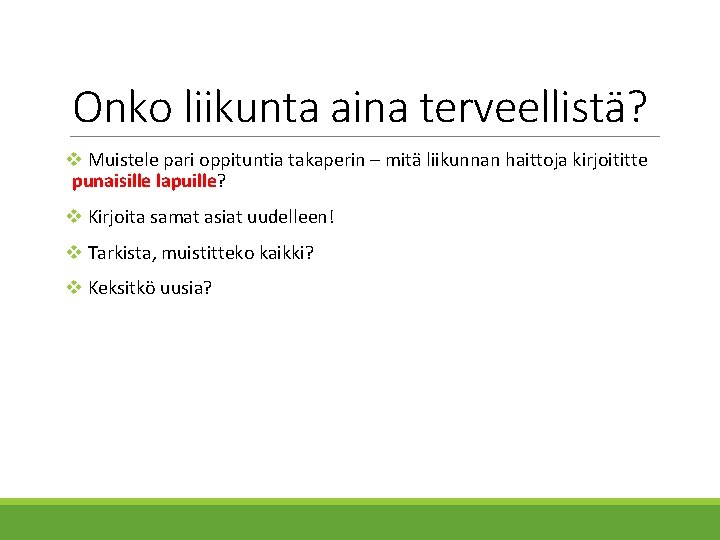 Onko liikunta aina terveellistä?

❖ Muistele pari oppituntia takaperin – mitä liikunnan haittoja kirjoititte punaisille lapuille?

❖ Kirjoita samat asiat uudelleen!

❖ Tarkista, muistitteko kaikki?

❖ Keksitkö uusia?